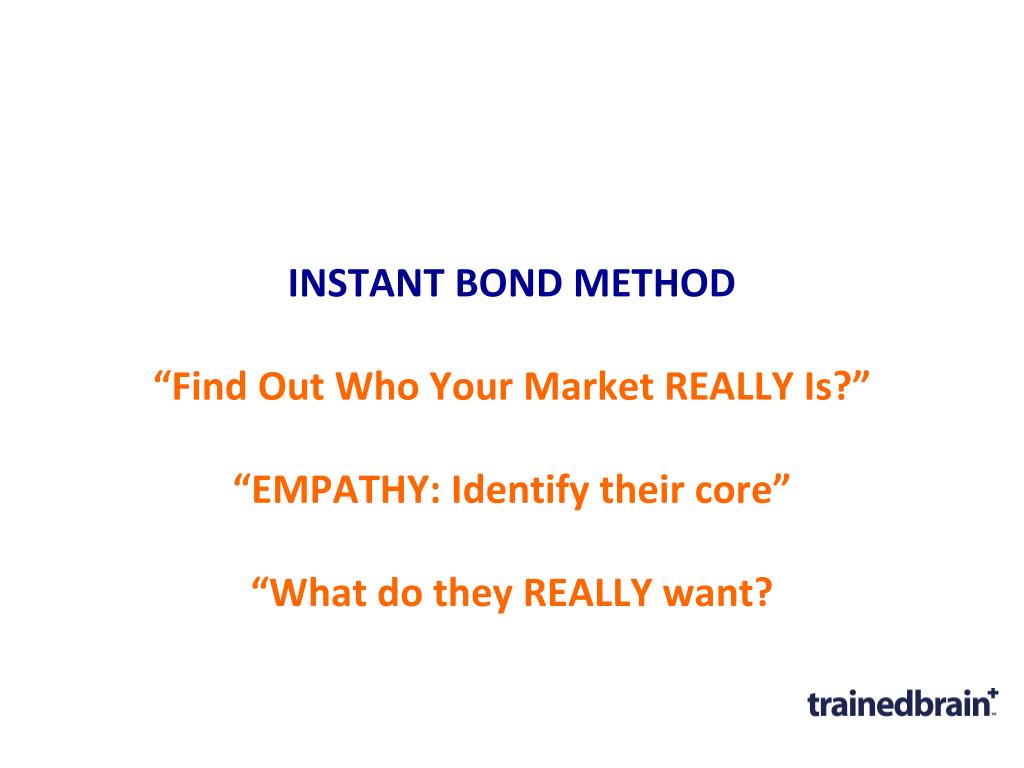 INSTANT BOND METHOD

“Find Out Who Your Market REALLY Is?”

“EMPATHY: Identify their core”

“What do they REALLY want?

trainedbrain